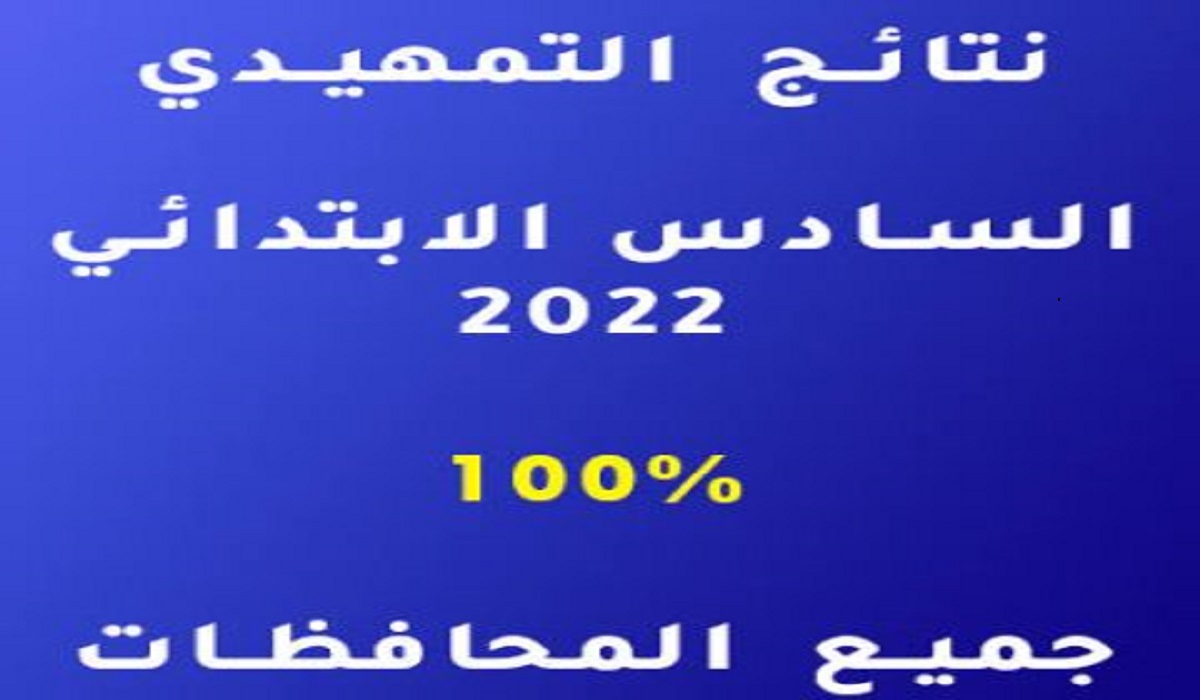 نتائج التمهيدي

السادس الابتدائي
2022

100%

جميع المحافظات